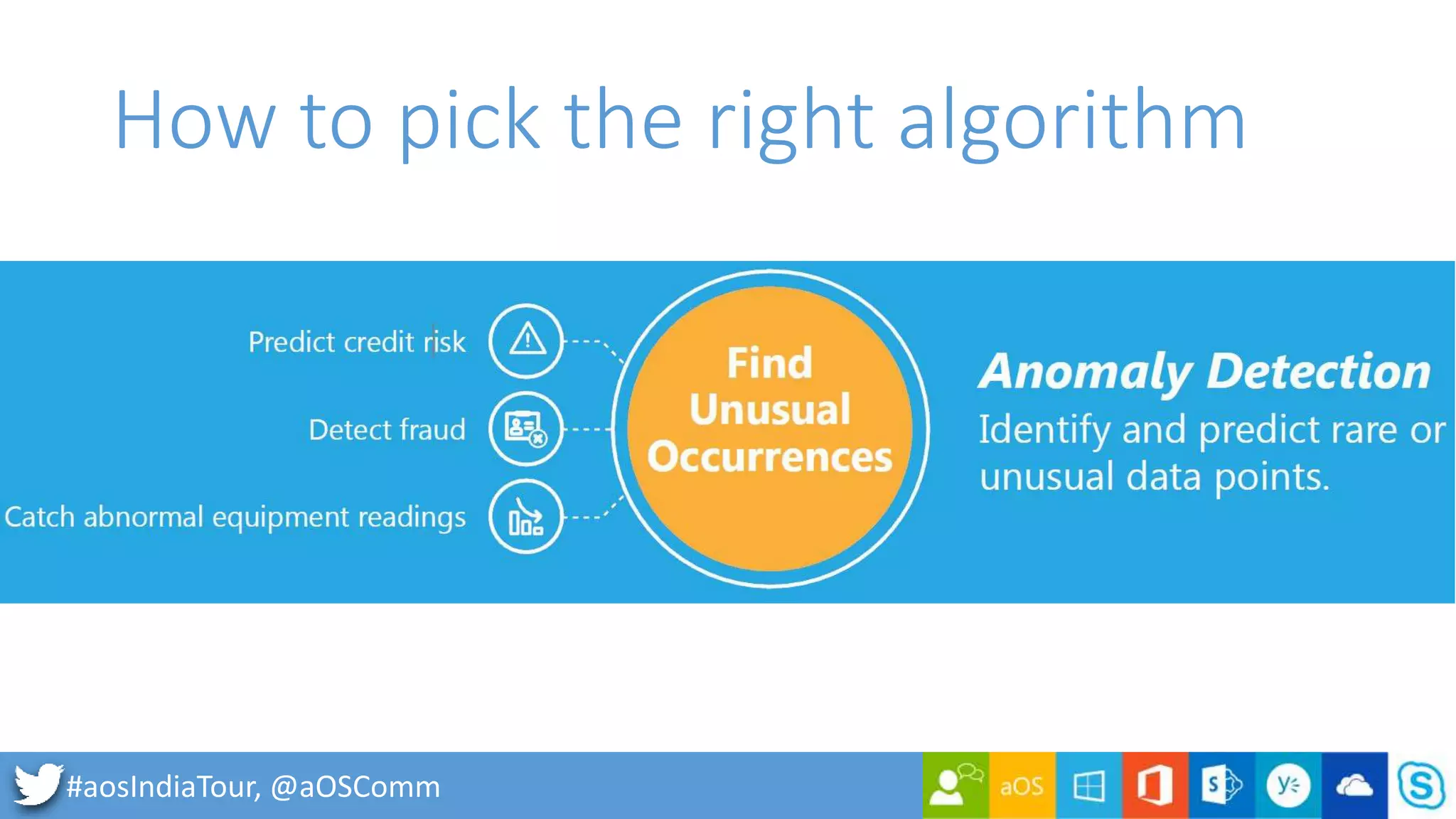 How to pick the right algorithm

Predict credit risk

Detect fraud

Catch abnormal equipment readings

Find Unusual Occurrences

Anomaly Detection

Identify and predict rare or unusual data points.

#aosIndiaTour, @aOSComm

aOS